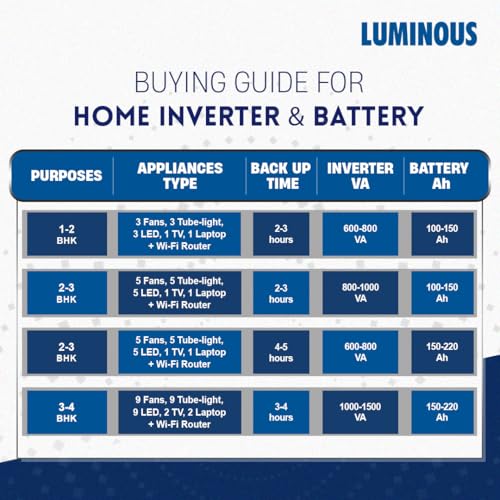 LUMINOUS

BUYING GUIDE FOR
HOME INVERTER & BATTERY

| PURPOSES | APPLIANCES TYPE | BACK UP TIME | INVERTER VA | BATTERY Ah |
|---|---|---|---|---|
| 1-2 BHK | 3 Fans, 3 Tube-light, 3 LED, 1 TV, 1 Laptop + Wi-Fi Router | 2-3 hours | 600-800 VA | 100-150 Ah |
| 2-3 BHK | 5 Fans, 5 Tube-light, 5 LED, 1 TV, 1 Laptop + Wi-Fi Router | 2-3 hours | 800-1000 VA | 100-150 Ah |
| 2-3 BHK | 5 Fans, 5 Tube-light, 5 LED, 1 TV, 1 Laptop + Wi-Fi Router | 4-5 hours | 600-800 VA | 150-220 Ah |
| 3-4 BHK | 9 Fans, 9 Tube-light, 9 LED, 2 TV, 2 Laptop + Wi-Fi Router | 3-4 hours | 1000-1500 VA | 150-220 Ah |